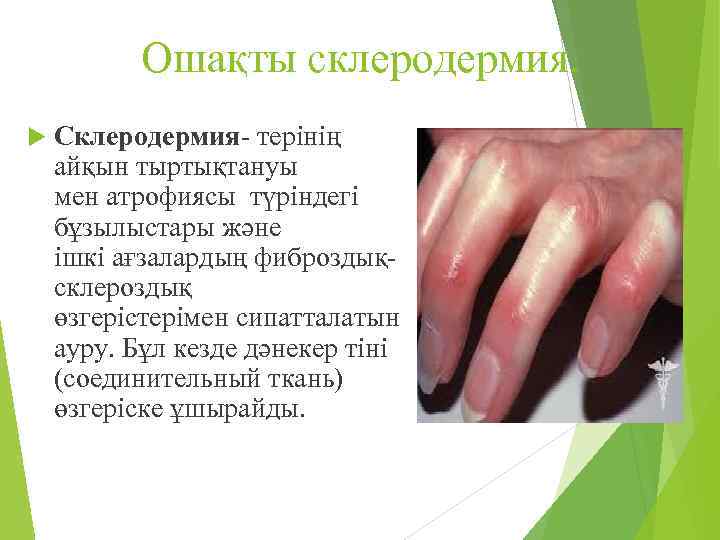 Ошақты склеродермия

Склеродермия- терінің айқын тыртықтануы мен атрофиясы түріндегі бұзылыстары және ішкі ағзалардың фиброздық-склероздық өзгерістерімен сипатталатын ауру. Бұл кезде дәнекер тіні (соединительный ткань) өзгеріске ұшырайды.